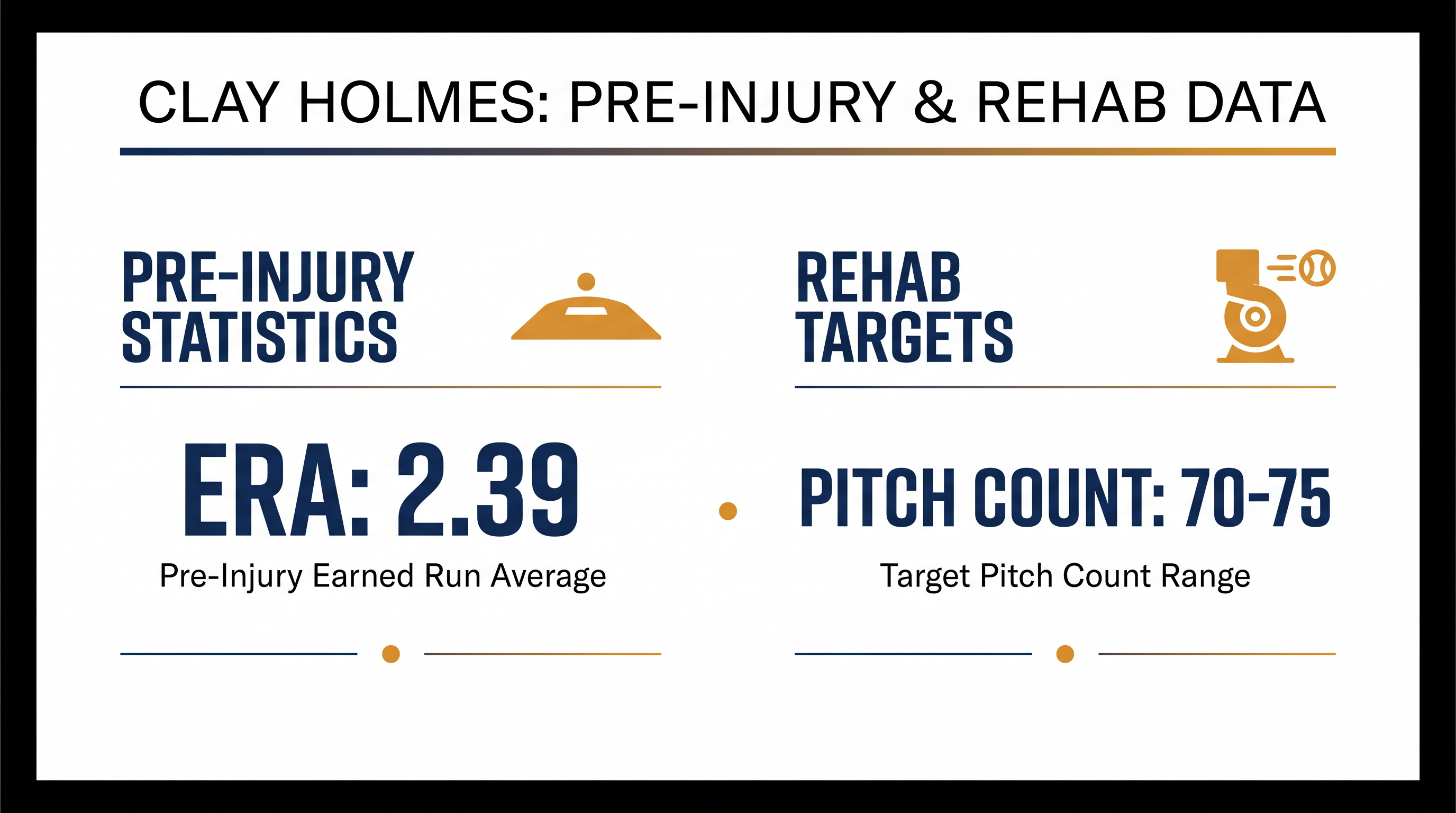 CLAY HOLMES: PRE-INJURY & REHAB DATA

PRE-INJURY STATISTICS

ERA: 2.39

Pre-Injury Earned Run Average

REHAB TARGETS

PITCH COUNT: 70-75

Target Pitch Count Range